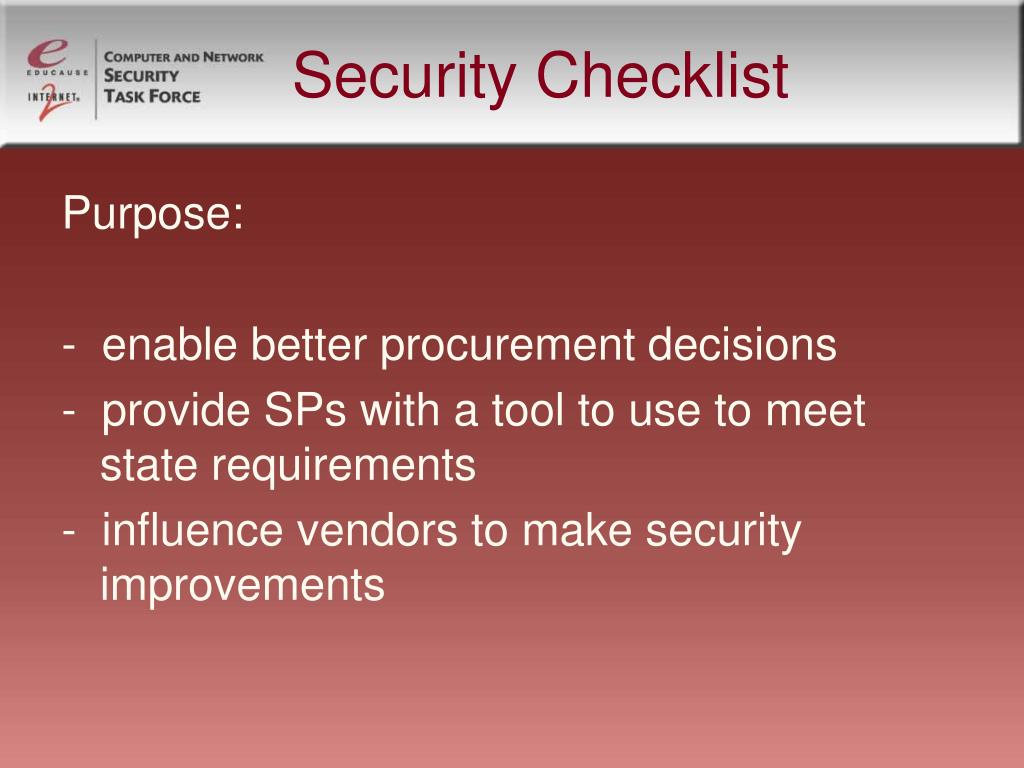 e
EDUCAUSE
INTERNET
2

COMPUTER AND NETWORK
SECURITY
TASK FORCE

Security Checklist

Purpose:

- enable better procurement decisions
- provide SPs with a tool to use to meet state requirements
- influence vendors to make security improvements